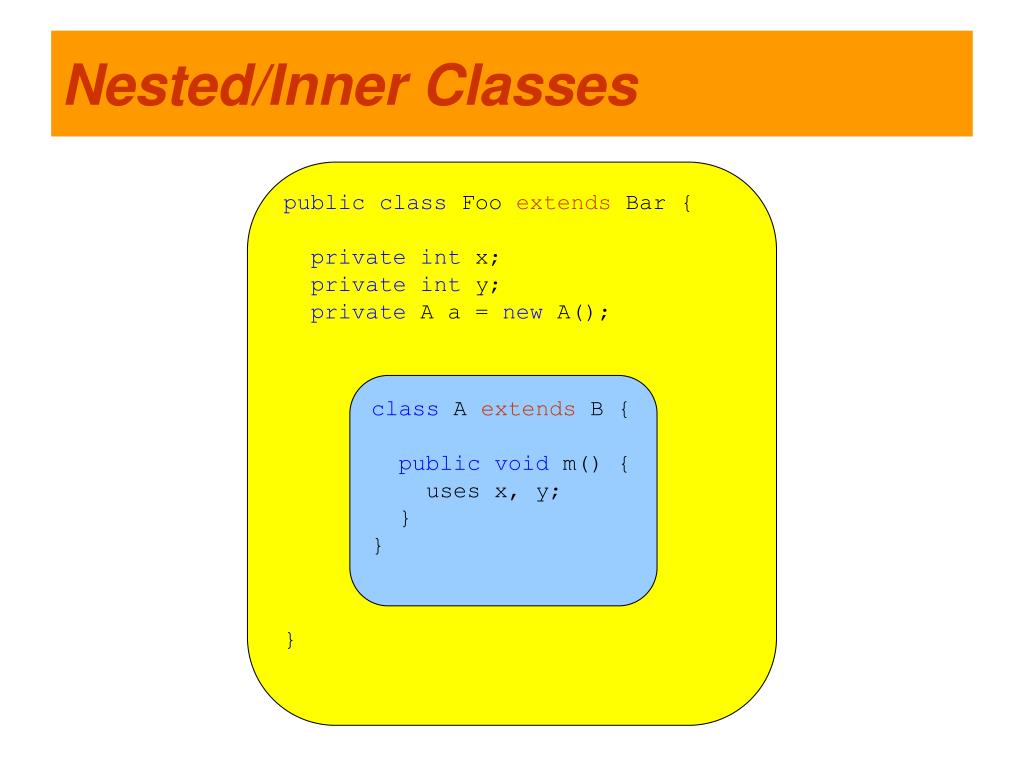 Nested/Inner Classes

public class Foo extends Bar {

private int x;
private int y;
private A a = new A();

class A extends B {

public void m() {
uses x, y;
}
}

}